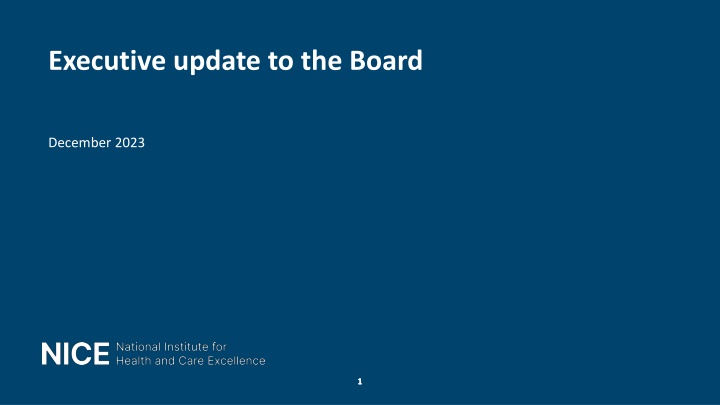 Executive update to the Board

December 2023

NICE National Institute for Health and Care Excellence

1